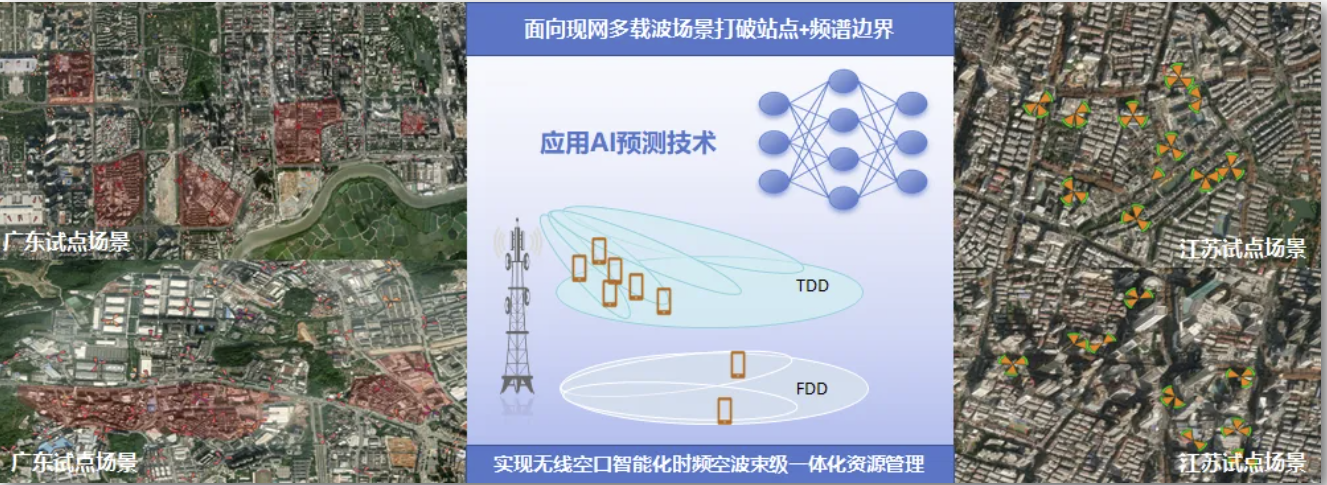 广东试点场景

广东试点场景

面向现网多载波场景打破站点+频谱边界

应用AI预测技术

TDD

FDD

实现无线空口智能化时频空波束级一体化资源管理

江苏试点场景

江苏试点场景